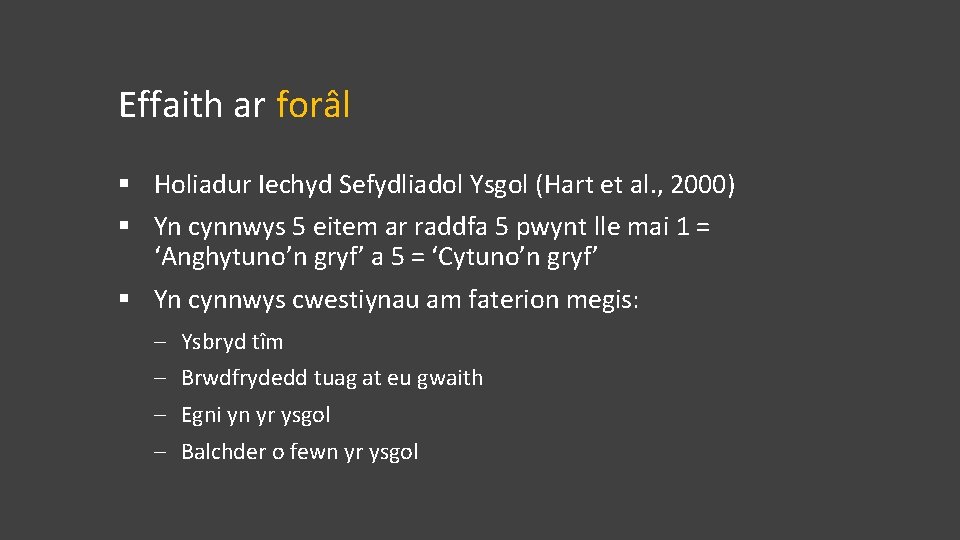 Effaith ar forâl

▪ Holiadur Iechyd Sefydliadol Ysgol (Hart et al., 2000)

▪ Yn cynnwys 5 eitem ar raddfa 5 pwynt lle mai 1 = ‘Anghytuno’n gryf’ a 5 = ‘Cytuno’n gryf’

▪ Yn cynnwys cwestiynau am faterion megis:

– Ysbryd tîm
– Brwdfrydedd tuag at eu gwaith
– Egni yn yr ysgol
– Balchder o fewn yr ysgol